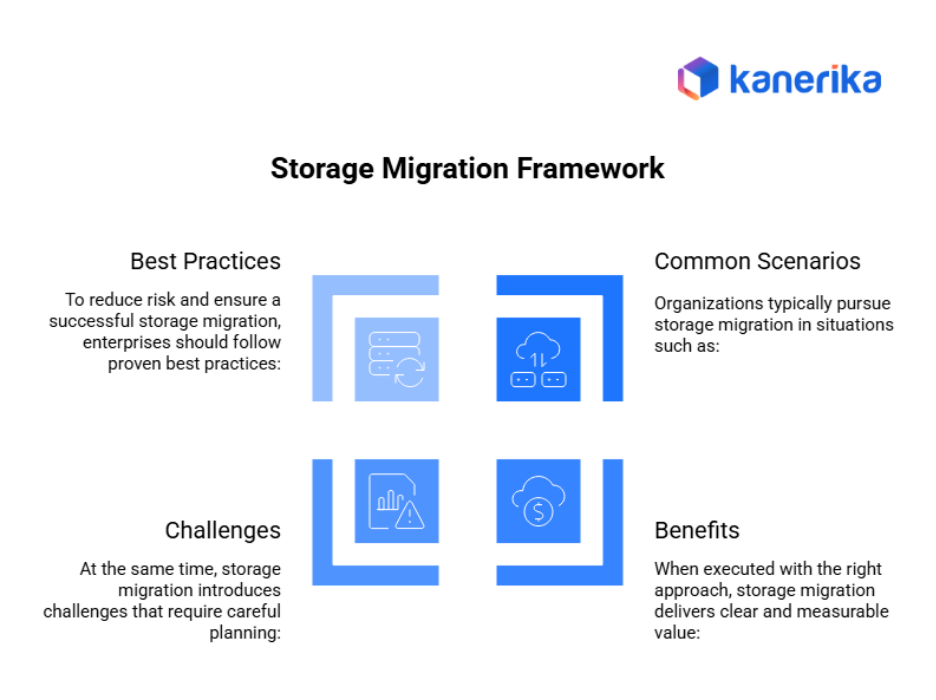 kanerika

Storage Migration Framework

Best Practices

To reduce risk and ensure a successful storage migration, enterprises should follow proven best practices:

Common Scenarios

Organizations typically pursue storage migration in situations such as:

Challenges

At the same time, storage migration introduces challenges that require careful planning:

Benefits

When executed with the right approach, storage migration delivers clear and measurable value: